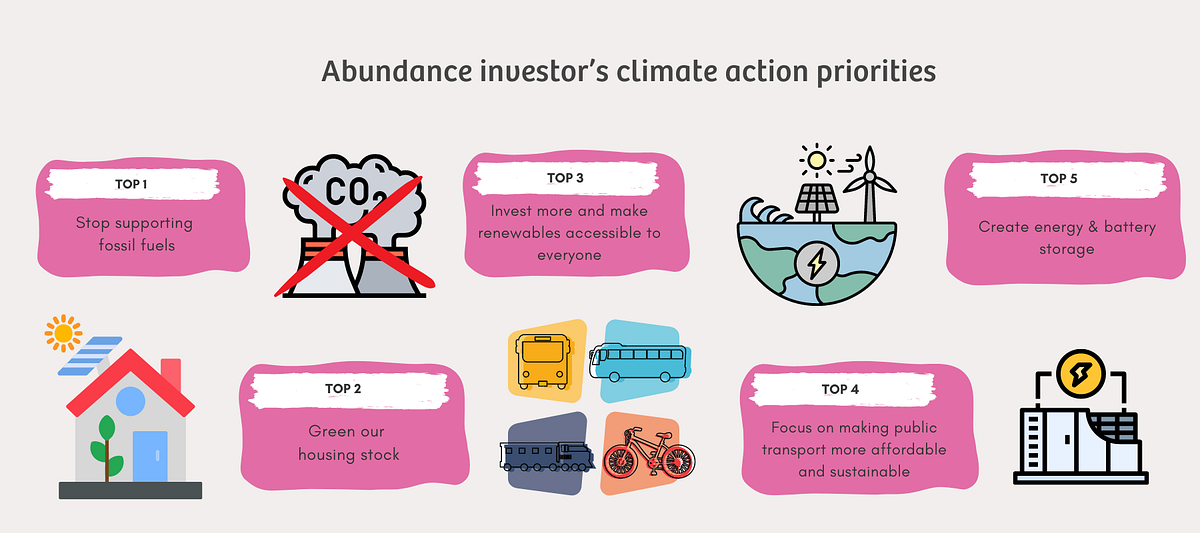 Abundance investor's climate action priorities

TOP 1
Stop supporting fossil fuels

$CO_2$

TOP 3
Invest more and make renewables accessible to everyone

TOP 5
Create energy & battery storage

TOP 2
Green our housing stock

TOP 4
Focus on making public transport more affordable and sustainable